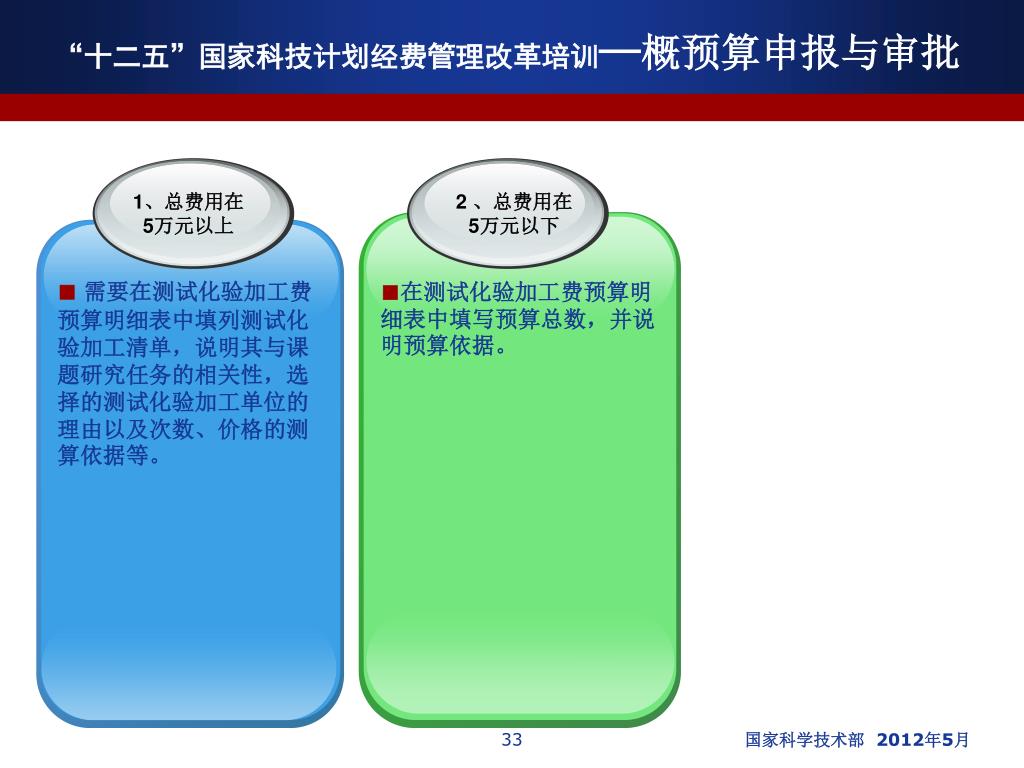 “十二五”国家科技计划经费管理改革培训—概预算申报与审批

1、总费用在5万元以上

■ 需要在测试化验加工费预算明细表中填列测试化验加工清单，说明其与课题研究任务的相关性，选择的测试化验加工单位的理由以及次数、价格的测算依据等。

2 、总费用在5万元以下

■在测试化验加工费预算明细表中填写预算总数，并说明预算依据。

33

国家科学技术部 2012年5月